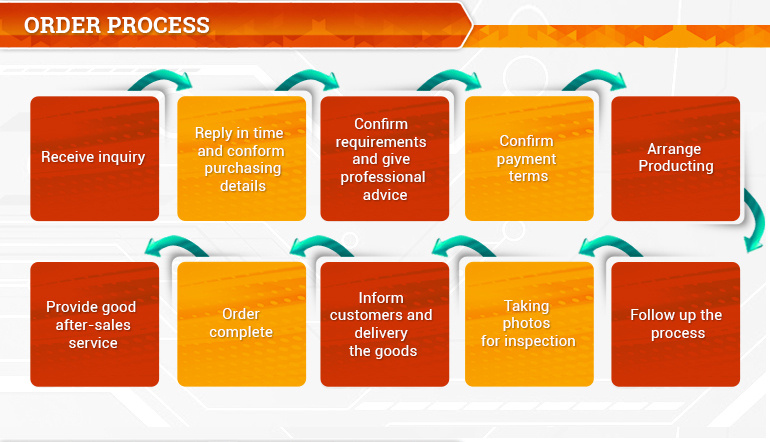 ORDER PROCESS

Receive inquiry

Reply in time and conform purchasing details

Confirm requirements and give professional advice

Confirm payment terms

Arrange Producting

Follow up the process

Taking photos for inspection

Inform customers and delivery the goods

Order complete

Provide good after-sales service